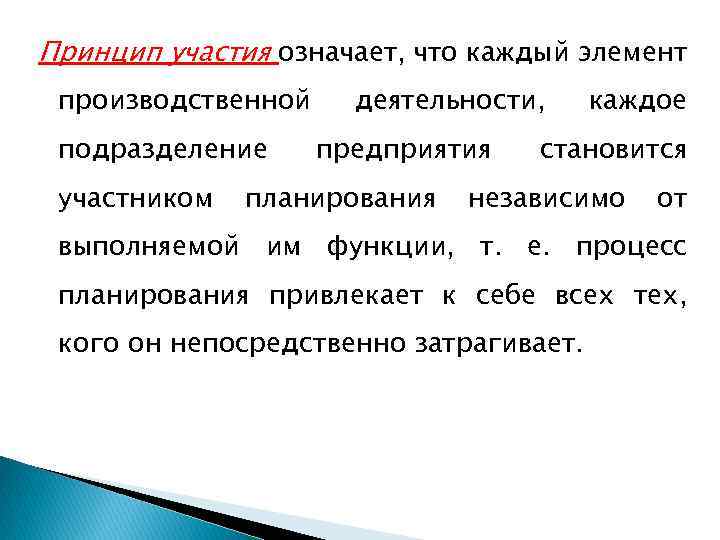 Принцип участия означает, что каждый элемент производственной деятельности, каждое подразделение предприятия становится участником планирования независимо от выполняемой им функции, т. е. процесс планирования привлекает к себе всех тех, кого он непосредственно затрагивает.